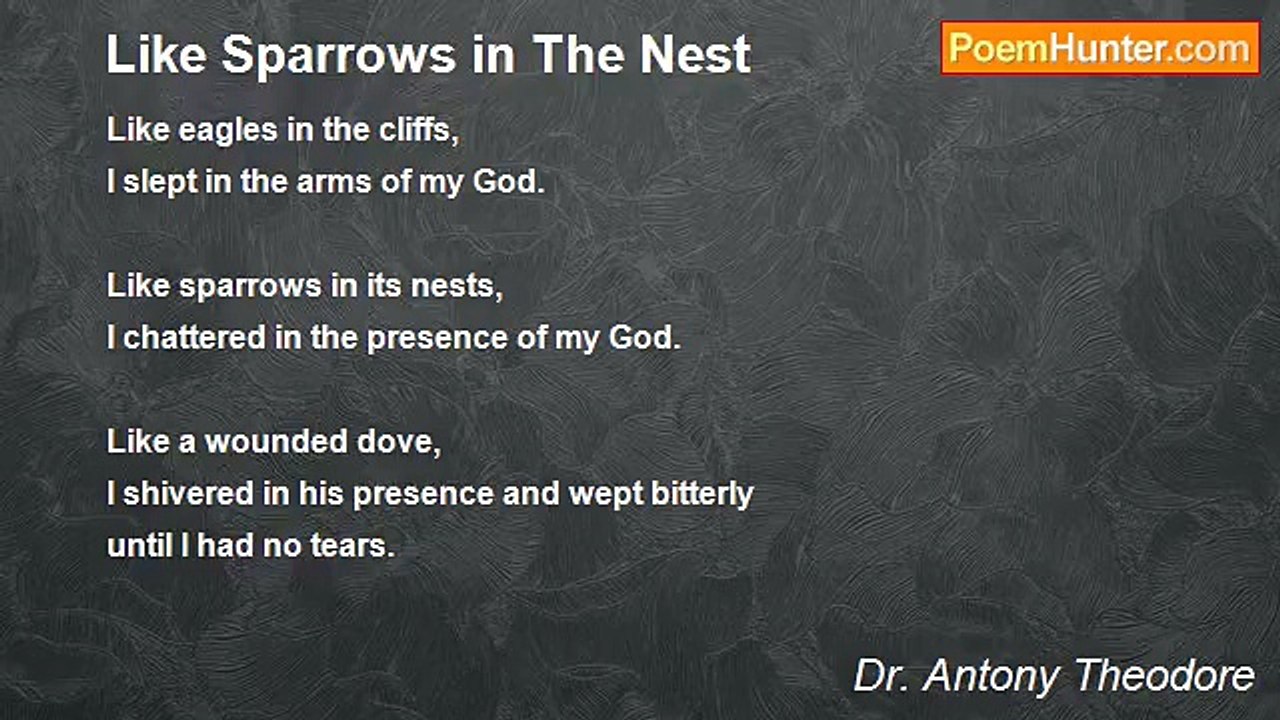 Like Sparrows in The Nest

PoemHunter.com

Like eagles in the cliffs,
I slept in the arms of my God.

Like sparrows in its nests,
I chattered in the presence of my God.

Like a wounded dove,
I shivered in his presence and wept bitterly
until I had no tears.

Dr. Antony Theodore